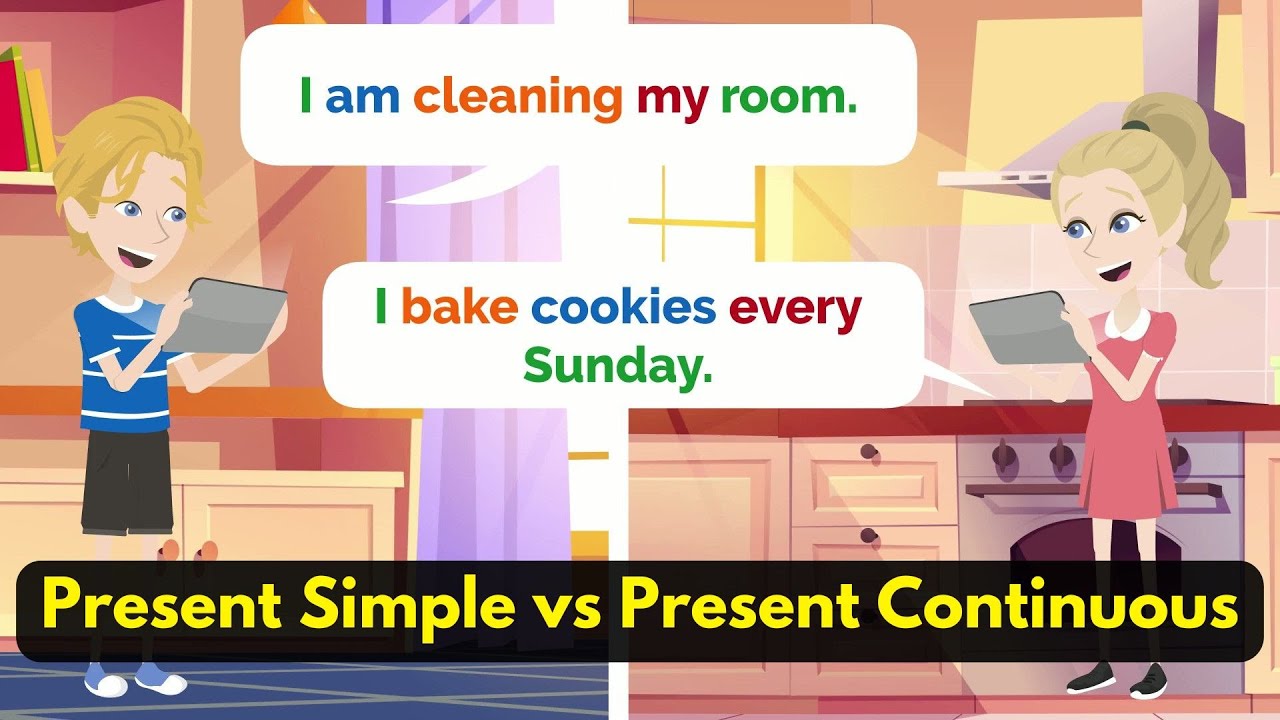 I am cleaning my room.

I bake cookies every Sunday.

Present Simple vs Present Continuous